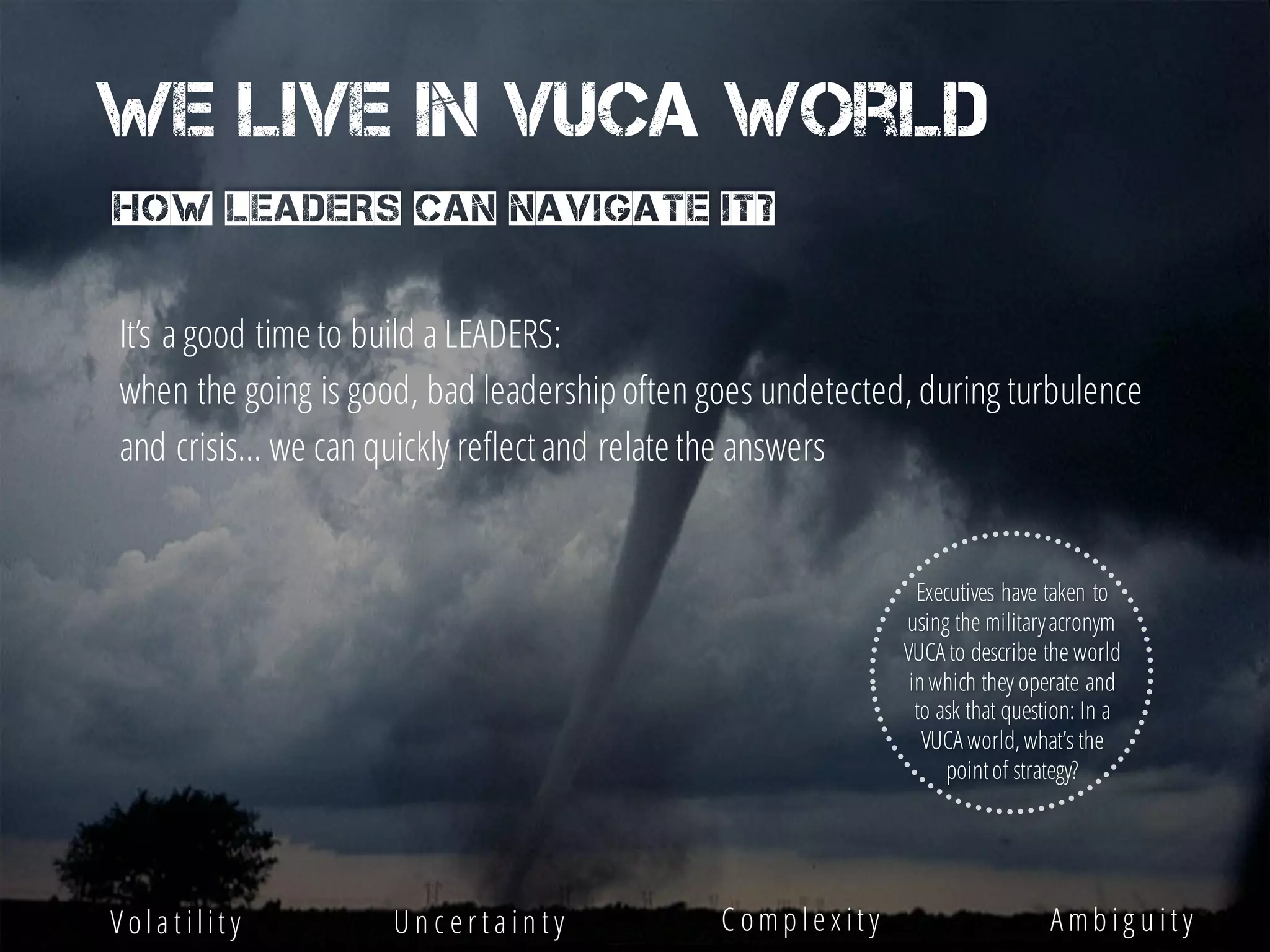 WE LIVE IN VUCA WORLD

HOW LEADERS CAN NAVIGATE IT?

It's a good time to build a LEADERS:
when the going is good, bad leadership often goes undetected, during turbulence and crisis... we can quickly reflect and relate the answers

Executives have taken to using the military acronym VUCA to describe the world in which they operate and to ask that question: In a VUCA world, what's the point of strategy?

Volatility Uncertainty Complexity Ambiguity